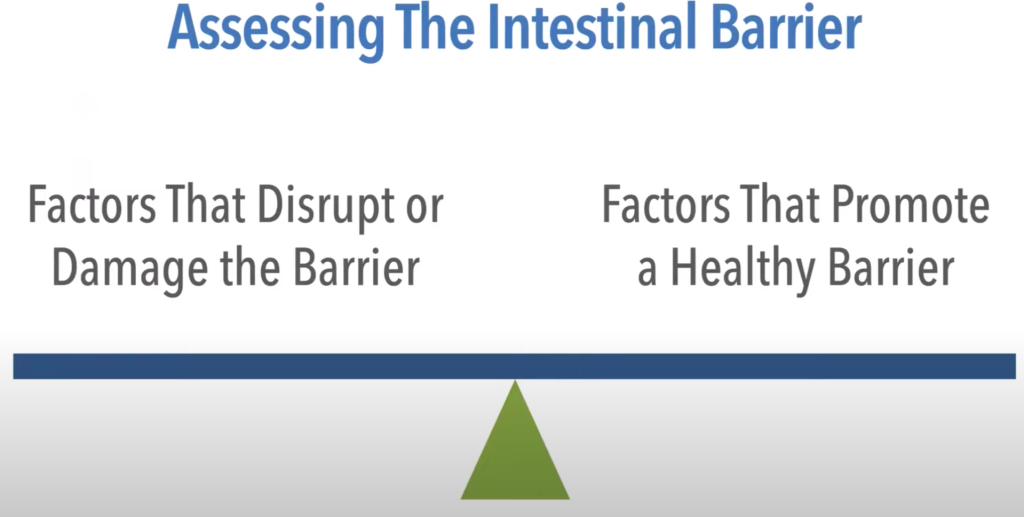 Assessing The Intestinal Barrier

Factors That Disrupt or Damage the Barrier

Factors That Promote a Healthy Barrier